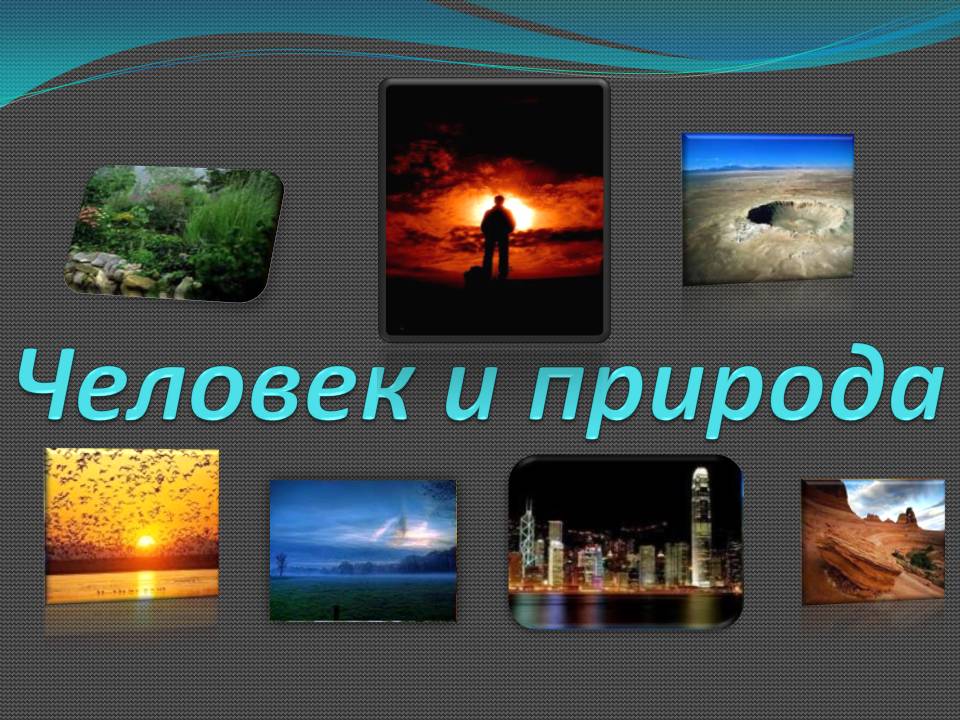 Человек и природа